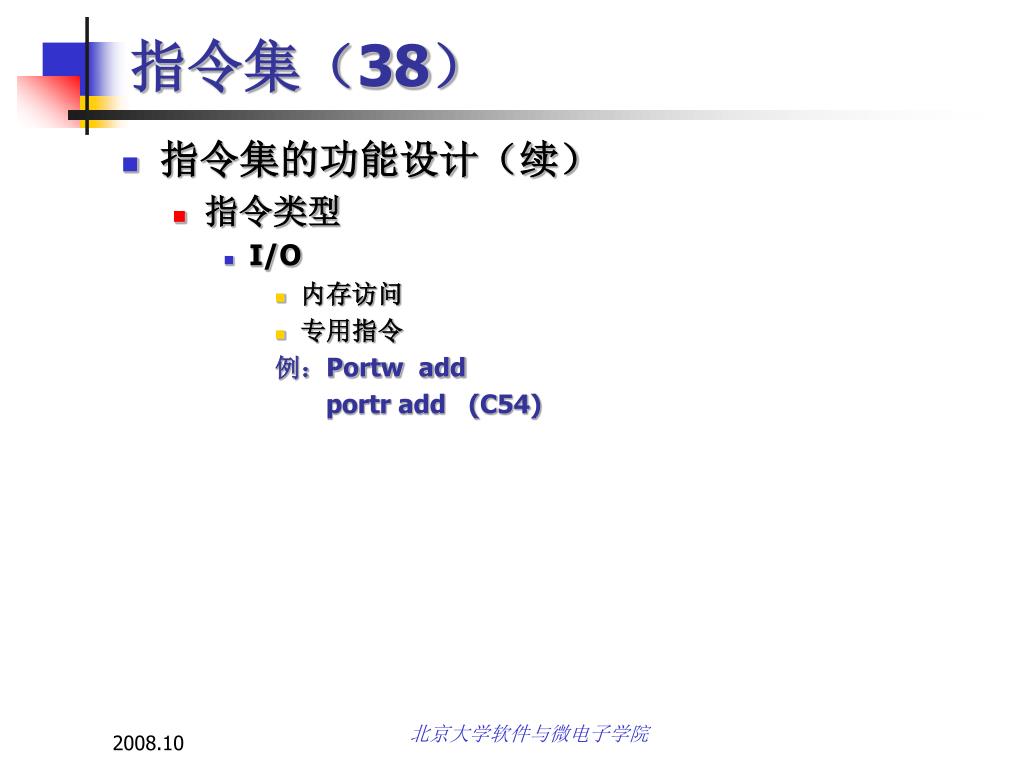 指令集（38）

指令集的功能设计（续）

指令类型

I/O

内存访问

专用指令

例：Portw add
portr add (C54)

2008.10

北京大学软件与微电子学院